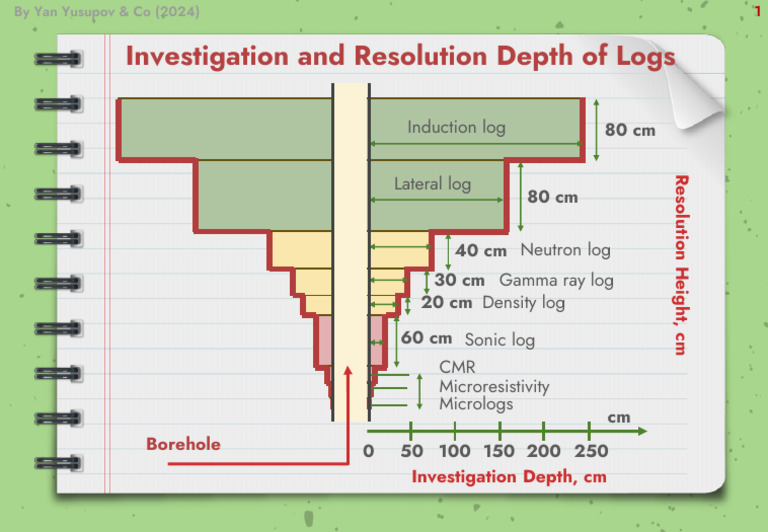 By Yan Yusupov & Co (2024)

1

Investigation and Resolution Depth of Logs

Induction log

80 cm

Lateral log

80 cm

40 cm Neutron log

30 cm Gamma ray log

20 cm Density log

60 cm Sonic log

CMR

Microresistivity

Micrologs

Resolution Height, cm

Borehole

cm

0 50 100 150 200 250

Investigation Depth, cm